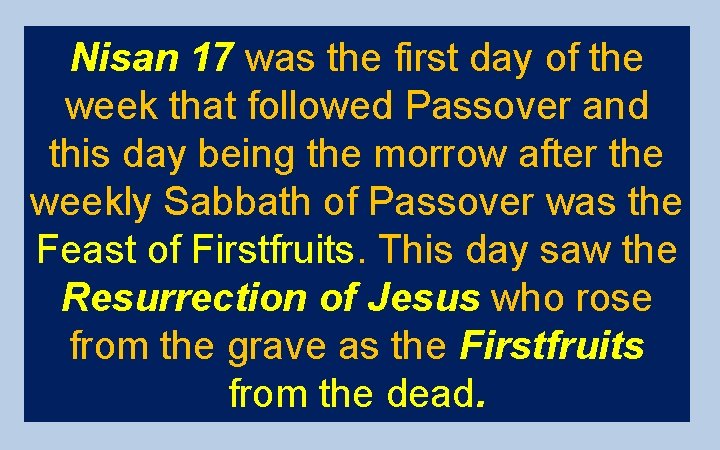 Nisan 17 was the first day of the week that followed Passover and this day being the morrow after the weekly Sabbath of Passover was the Feast of Firstfruits. This day saw the Resurrection of Jesus who rose from the grave as the Firstfruits from the dead.